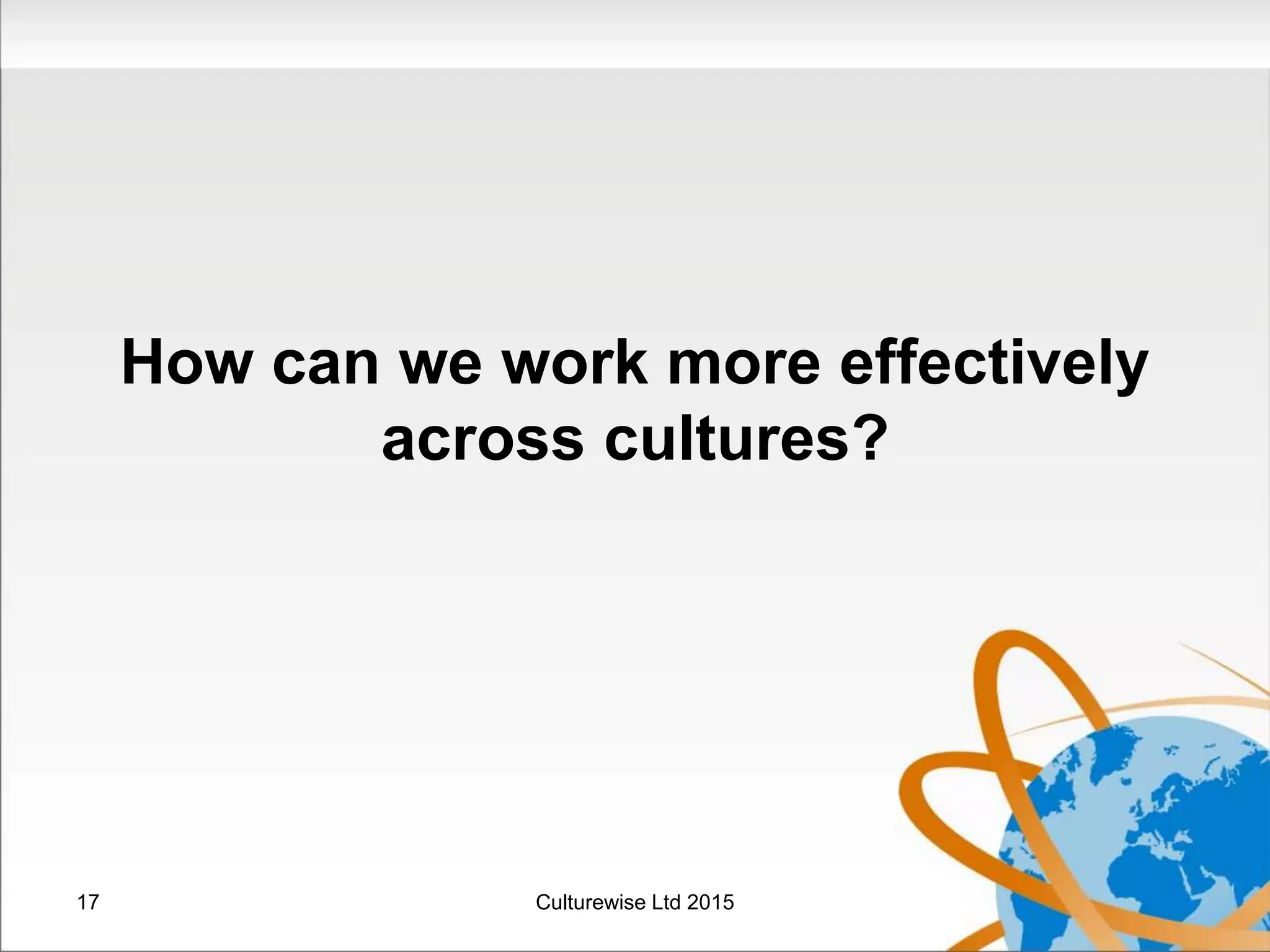 How can we work more effectively across cultures?

17

Culturewise Ltd 2015